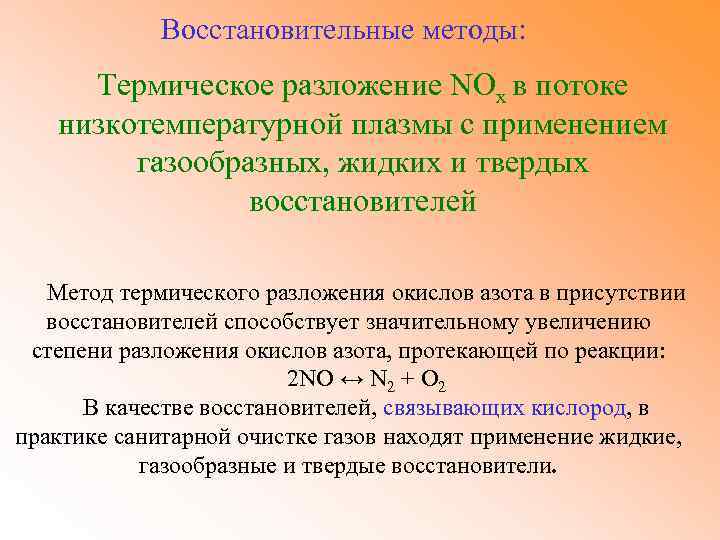 Восстановительные методы:

Термическое разложение $NO_x$ в потоке низкотемпературной плазмы с применением газообразных, жидких и твердых восстановителей

Метод термического разложения окислов азота в присутствии восстановителей способствует значительному увеличению степени разложения окислов азота, протекающей по реакции:

$2NO \leftrightarrow N_2 + O_2$

В качестве восстановителей, связывающих кислород, в практике санитарной очистке газов находят применение жидкие, газообразные и твердые восстановители.